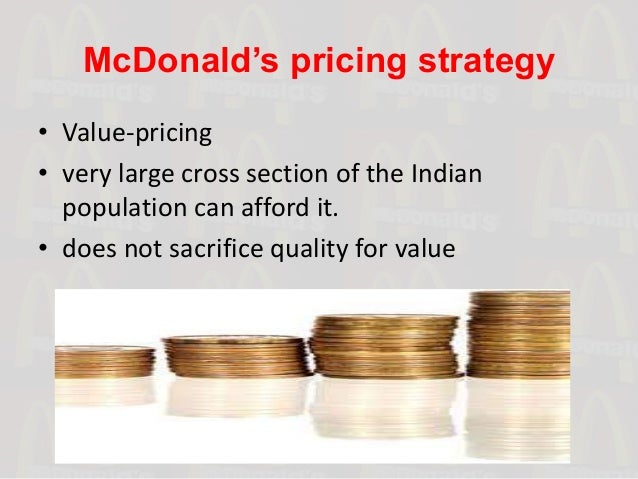 McDonald's pricing strategy

• Value-pricing
• very large cross section of the Indian population can afford it.
• does not sacrifice quality for value